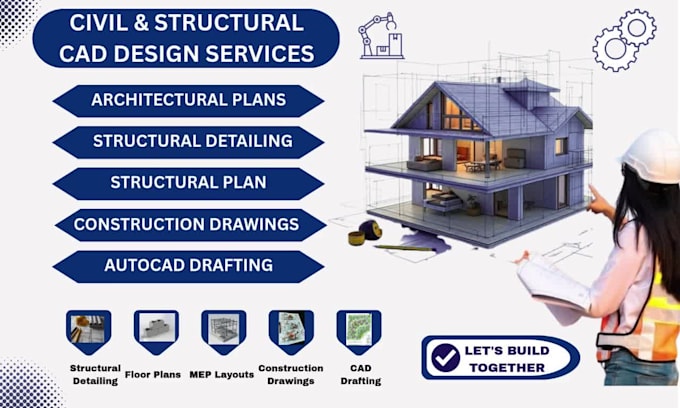 CIVIL & STRUCTURAL CAD DESIGN SERVICES

ARCHITECTURAL PLANS

STRUCTURAL DETAILING

STRUCTURAL PLAN

CONSTRUCTION DRAWINGS

AUTOCAD DRAFTING

Structural Detailing

Floor Plans

MEP Layouts

Construction Drawings

CAD Drafting

LET'S BUILD TOGETHER